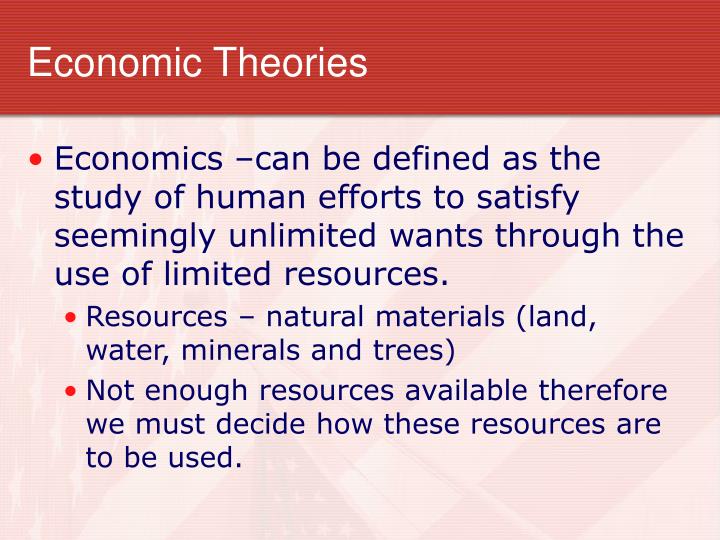 Economic Theories

• Economics –can be defined as the study of human efforts to satisfy seemingly unlimited wants through the use of limited resources.

• Resources – natural materials (land, water, minerals and trees)

• Not enough resources available therefore we must decide how these resources are to be used.